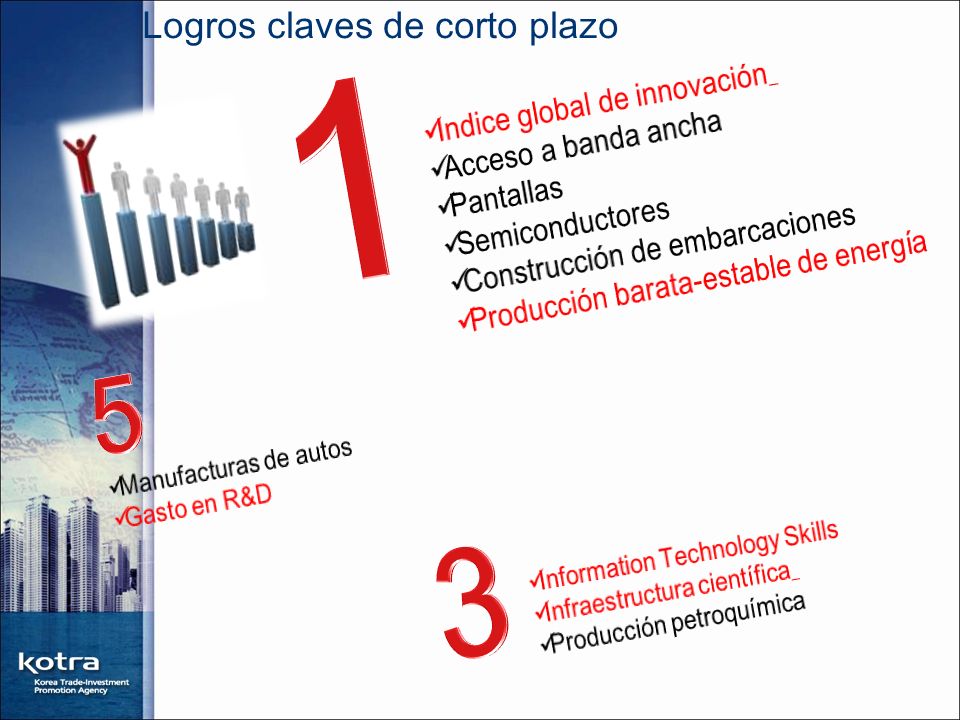 Logros claves de corto plazo

1

✓Indice global de innovación_
✓Acceso a banda ancha
✓Pantallas
✓Semiconductores
✓Construcción de embarcaciones
✓Producción barata-estable de energía

5

✓Manufacturas de autos
✓Gasto en R&D

3

✓Information Technology Skills
✓Infraestructura científica_
✓Producción petroquímica

kotra
Korea Trade-Investment Promotion Agency